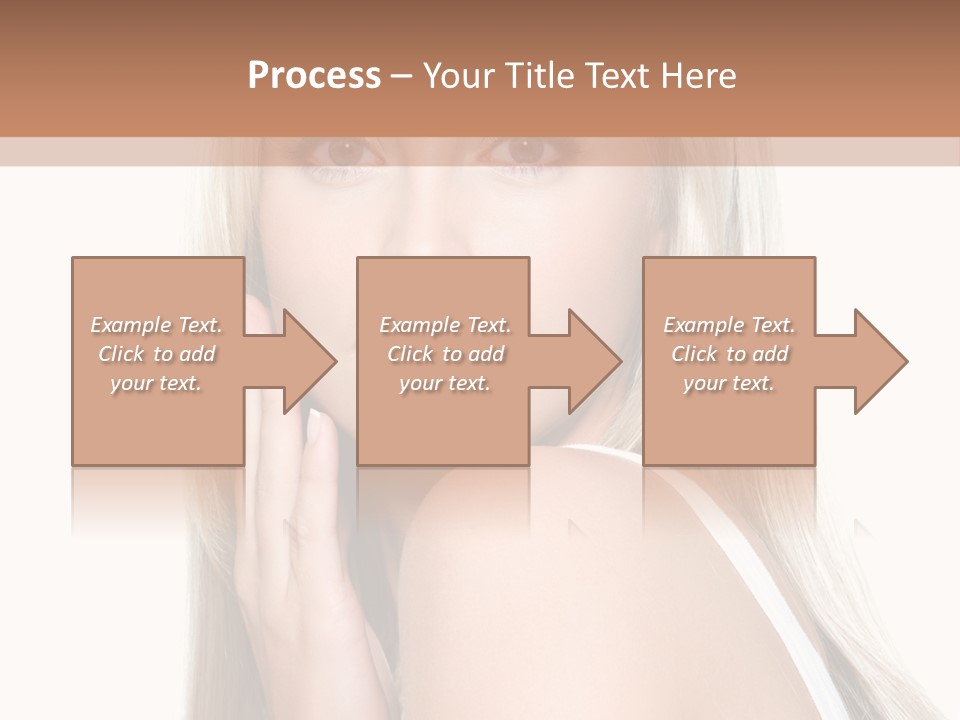 Process – Your Title Text Here

Example Text. Click to add your text.

Example Text. Click to add your text.

Example Text. Click to add your text.